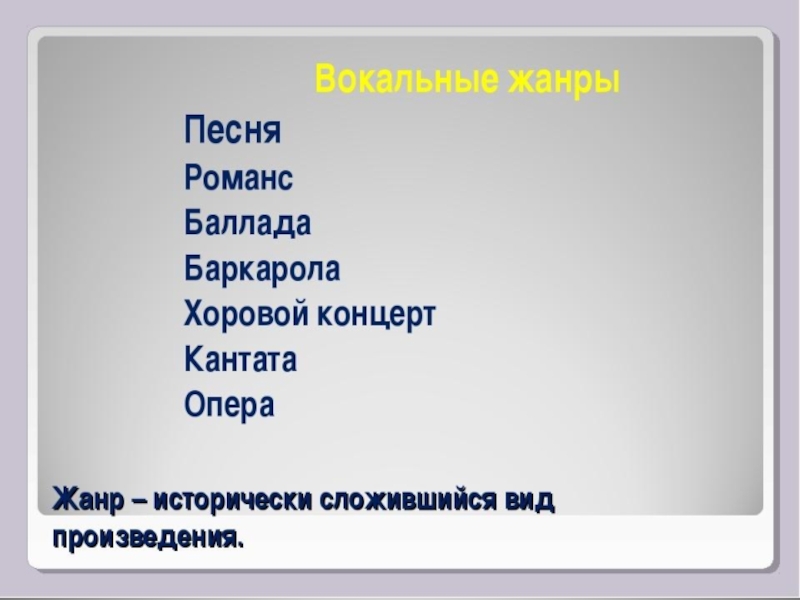 Вокальные жанры

Песня
Романс
Баллада
Баркарола
Хоровой концерт
Кантата
Опера

Жанр – исторически сложившийся вид произведения.